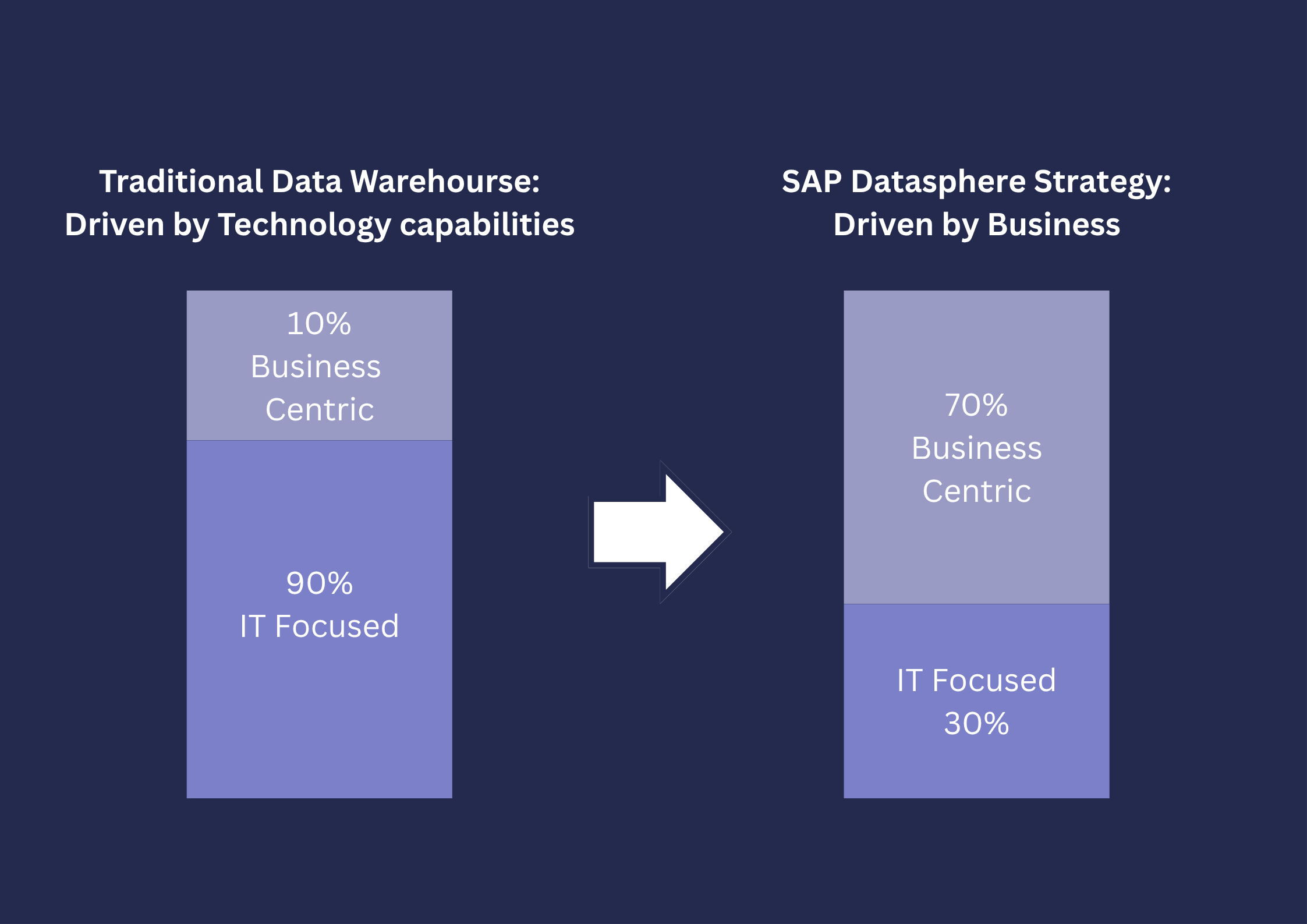 Traditional Data Warehourse: Driven by Technology capabilities

10%
Business
Centric

90%
IT Focused

SAP Datasphere Strategy: Driven by Business

70%
Business
Centric

IT Focused
30%